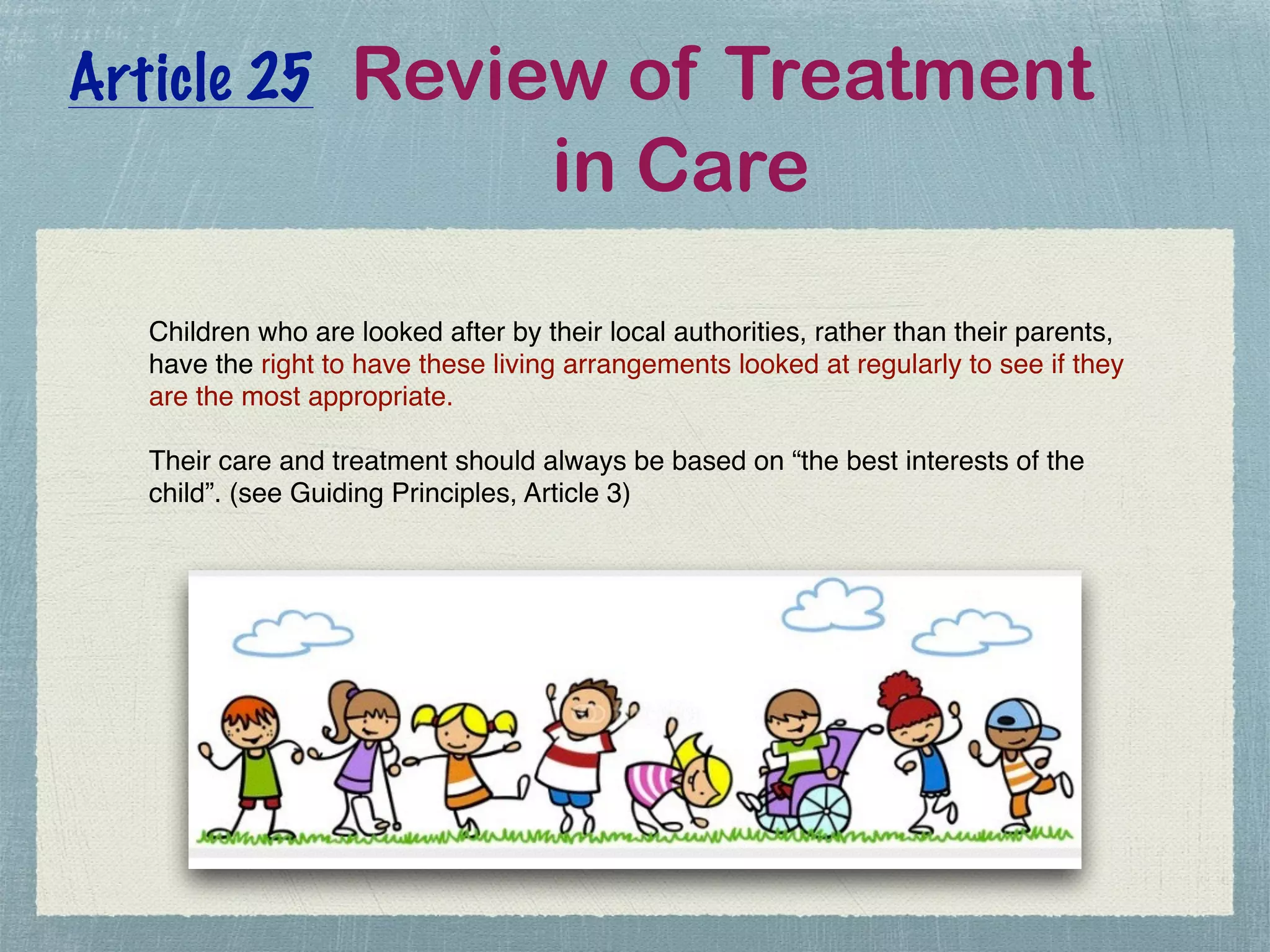 Article 25 Review of Treatment in Care

Children who are looked after by their local authorities, rather than their parents, have the right to have these living arrangements looked at regularly to see if they are the most appropriate.

Their care and treatment should always be based on “the best interests of the child”. (see Guiding Principles, Article 3)